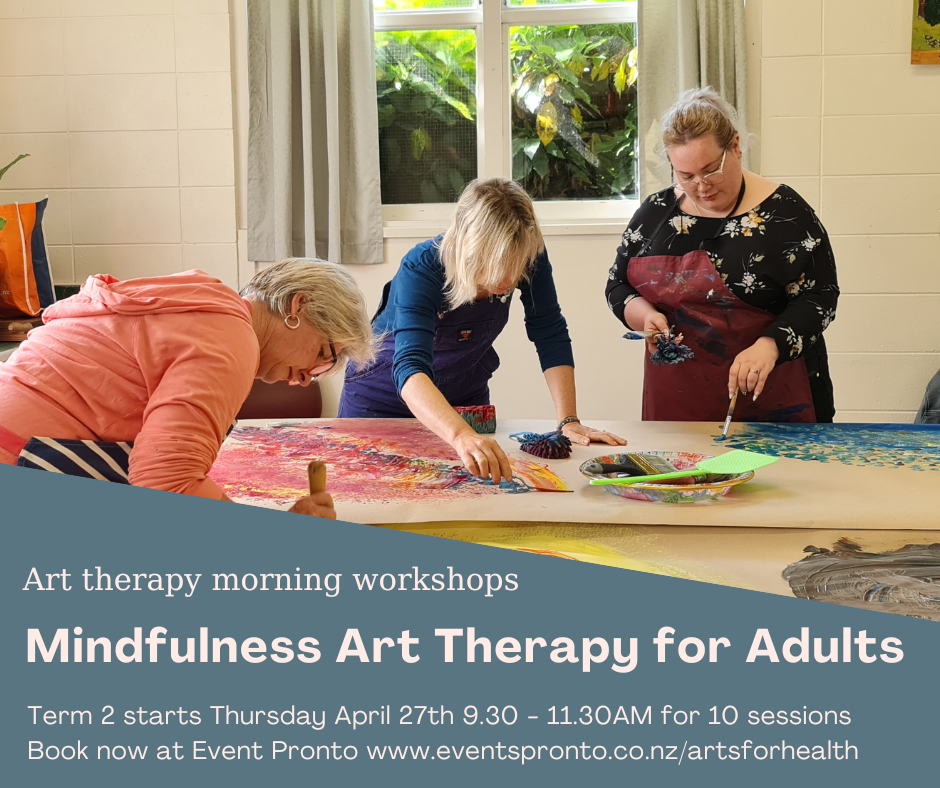 Art therapy morning workshops

Mindfulness Art Therapy for Adults

Term 2 starts Thursday April 27th 9.30 - 11.30AM for 10 sessions
Book now at Event Pronto www.eventspronto.co.nz/artsforhealth